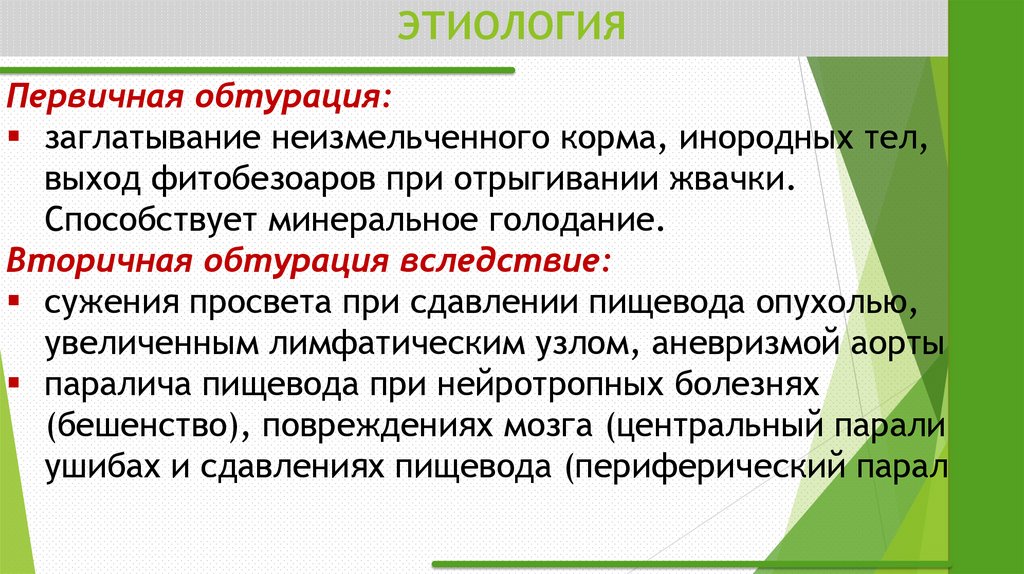 ЭТИОЛОГИЯ

Первичная обтурация:

▪ заглатывание неизмельченного корма, инородных тел, выход фитобезоаров при отрыгивании жвачки. Способствует минеральное голодание.

Вторичная обтурация вследствие:

▪ сужения просвета при сдавлении пищевода опухолью, увеличенным лимфатическим узлом, аневризмой аорты

▪ паралича пищевода при нейротропных болезнях (бешенство), повреждениях мозга (центральный парали ушибах и сдавлениях пищевода (периферический парал